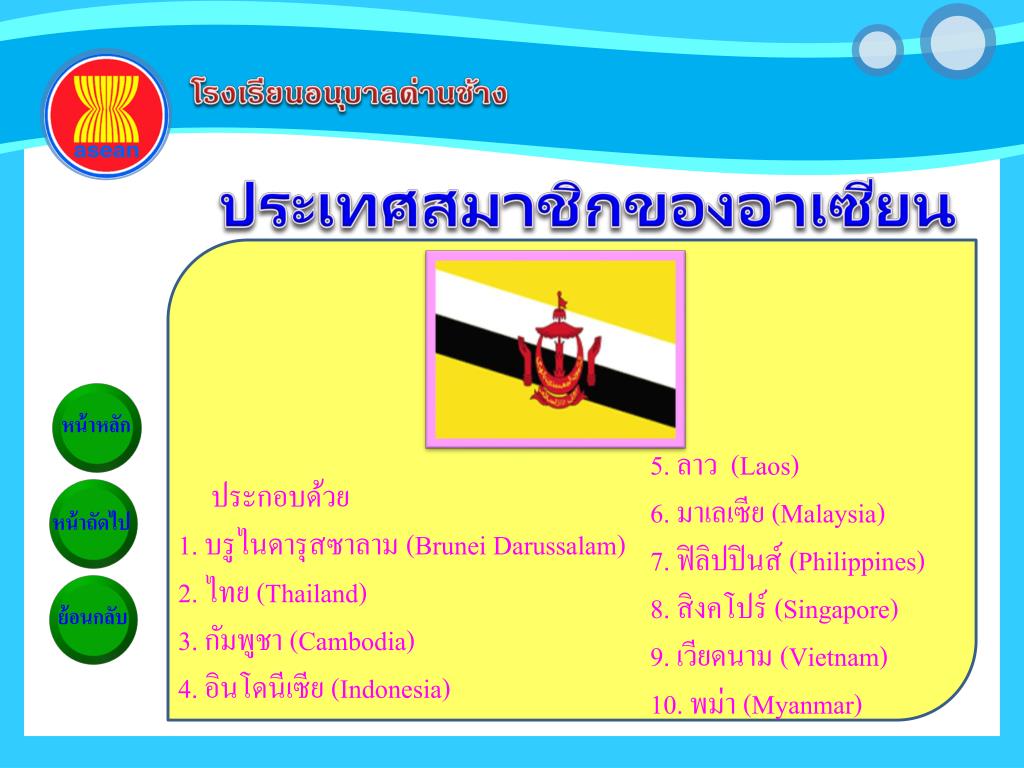 asean

โรงเรียนอนุบาลด่านช้าง

ประเทศสมาชิกของอาเซียน

หน้าหลัก

หน้าถัดไป

ย้อนกลับ

ประกอบด้วย

1. บรูไนดารุสซาลาม (Brunei Darussalam)

2. ไทย (Thailand)

3. กัมพูชา (Cambodia)

4. อินโดนีเซีย (Indonesia)

5. ลาว (Laos)

6. มาเลเซีย (Malaysia)

7. ฟิลิปปินส์ (Philippines)

8. สิงคโปร์ (Singapore)

9. เวียดนาม (Vietnam)

10. พม่า (Myanmar)